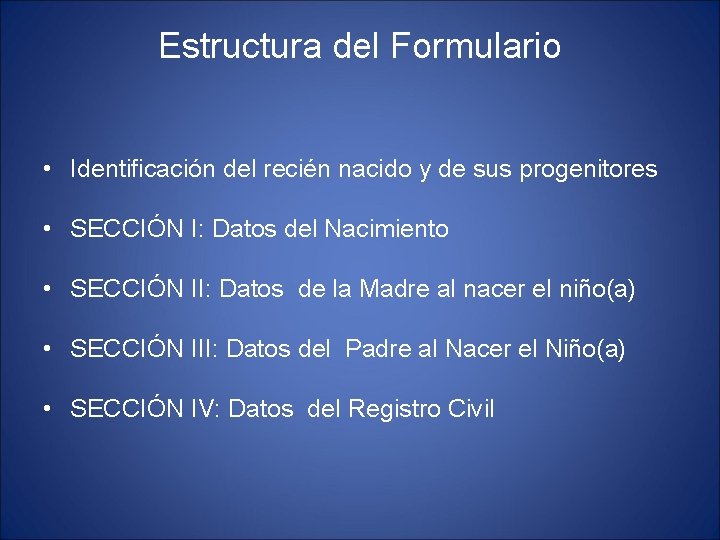 Estructura del Formulario

• Identificación del recién nacido y de sus progenitores

• SECCIÓN I: Datos del Nacimiento

• SECCIÓN II: Datos de la Madre al nacer el niño(a)

• SECCIÓN III: Datos del Padre al Nacer el Niño(a)

• SECCIÓN IV: Datos del Registro Civil